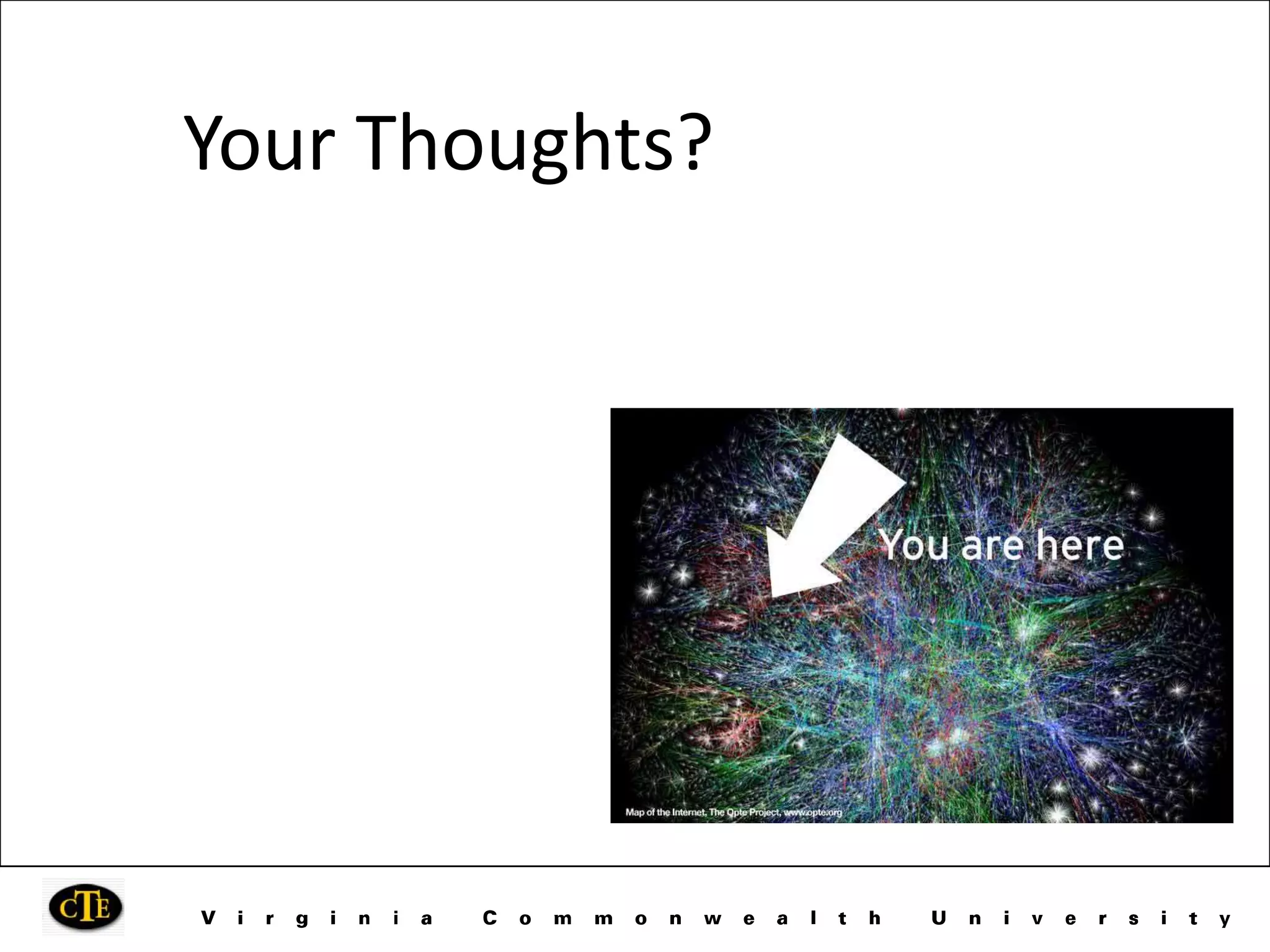 Your Thoughts?

You are here

Map of the Internet, The Opte Project, www.opte.org

CTE

Virginia Commonwealth University